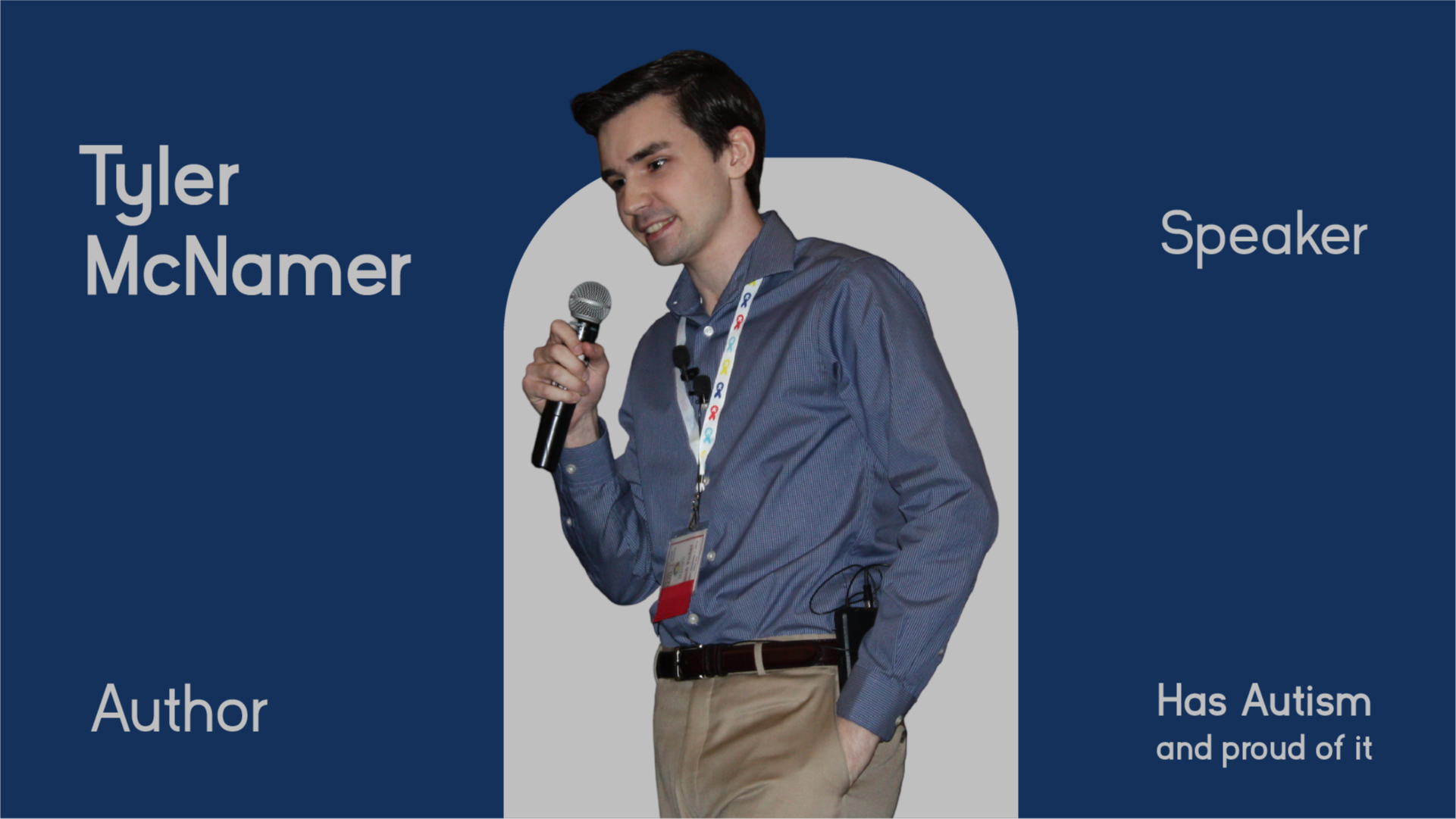 Tyler McNamer

Speaker

Author

Has Autism
and proud of it